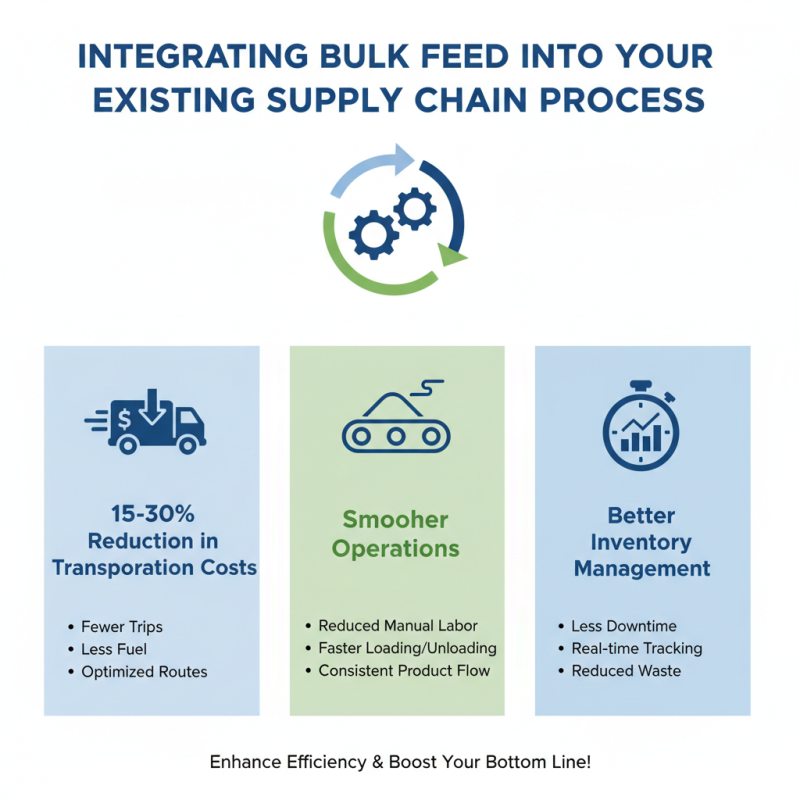 INTEGRATING BULK FEED INTO YOUR EXISTING SUPPLY CHAIN PROCESS

$

15-30% Reduction in Transporation Costs

• Fewer Trips
• Less Fuel
• Optimized Routes

Smooher Operations

• Reduced Manual Labor
• Faster Loading/Unloading
• Consistent Product Flow

Better Inventory Management

• Less Downtime
• Real-time Tracking
• Reduced Waste

Enhance Efficiency & Boost Your Bottom Line!